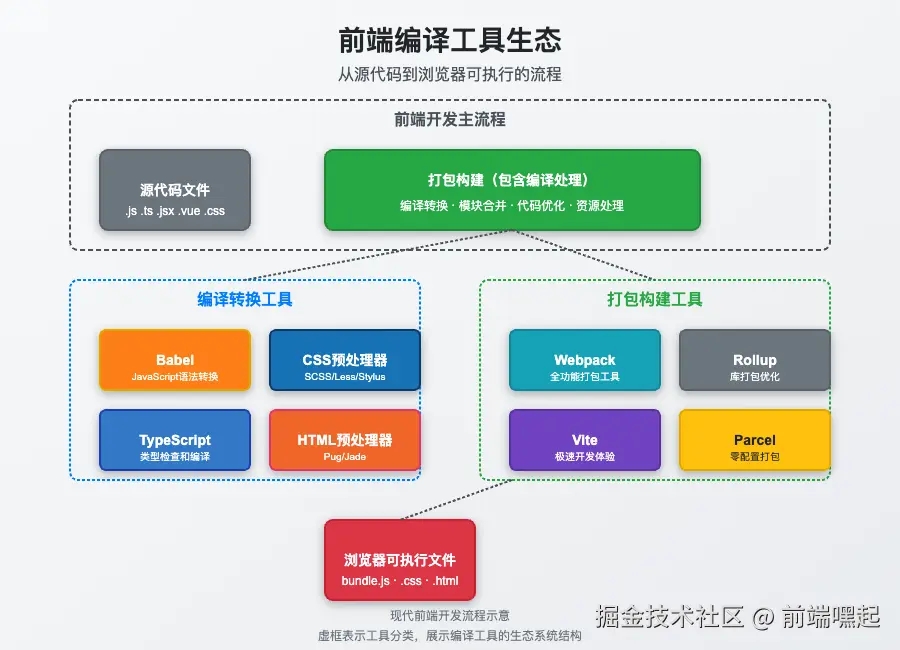 前端编译工具生态

从源代码到浏览器可执行的流程

前端开发主流程

源代码文件
.js .ts .jsx .vue .css

打包构建（包含编译处理）
编译转换 · 模块合并 · 代码优化 · 资源处理

编译转换工具

Babel
JavaScript语法转换

CSS预处理器
SCSS/Less/Stylus

TypeScript
类型检查和编译

HTML预处理器
Pug/Jade

打包构建工具

Webpack
全功能打包工具

Rollup
库打包优化

Vite
极速开发体验

Parcel
零配置打包

浏览器可执行文件
bundle.js · .css · .html

现代前端开发流程示意
虚框表示工具分类，展示编译工具的生态系统结构

掘金技术社区 @ 前端嘿起